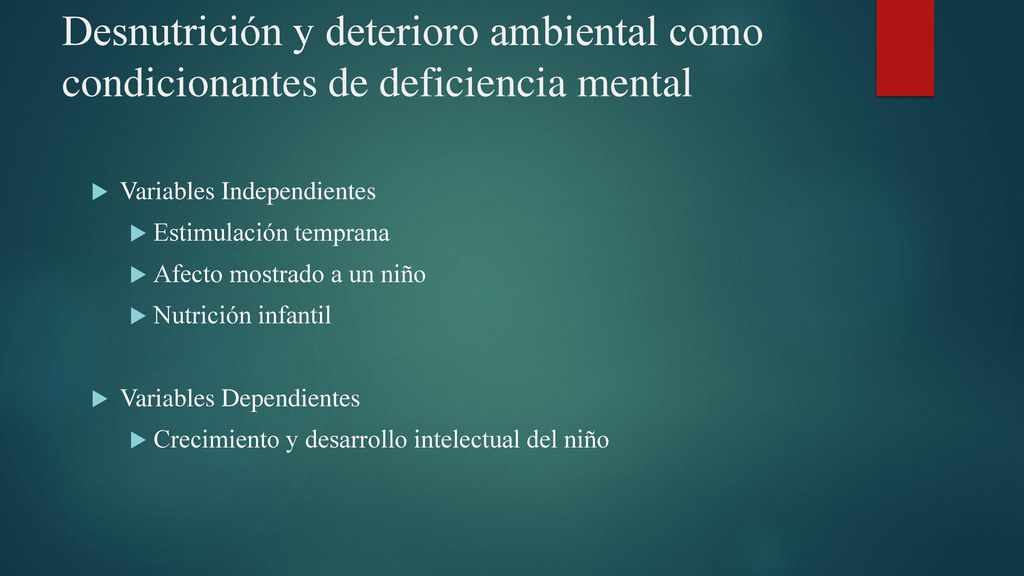 Desnutrición y deterioro ambiental como condicionantes de deficiencia mental

Variables Independientes

Estimulación temprana

Afecto mostrado a un niño

Nutrición infantil

Variables Dependientes

Crecimiento y desarrollo intelectual del niño